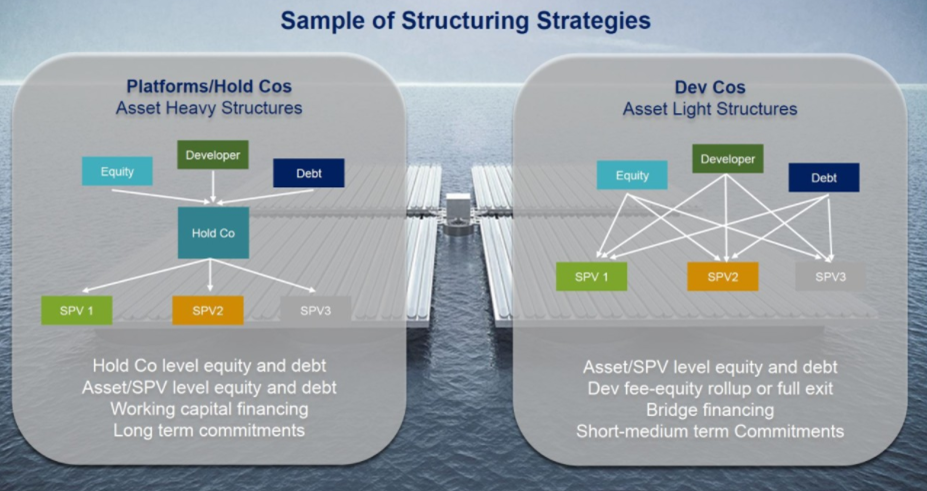 Sample of Structuring Strategies

Platforms/Hold Cos
Asset Heavy Structures

Equity

Developer

Debt

Hold Co

SPV 1

SPV2

SPV3

Hold Co level equity and debt
Asset/SPV level equity and debt
Working capital financing
Long term commitments

Dev Cos
Asset Light Structures

Equity

Developer

Debt

SPV 1

SPV2

SPV3

Asset/SPV level equity and debt
Dev fee-equity rollup or full exit
Bridge financing
Short-medium term Commitments